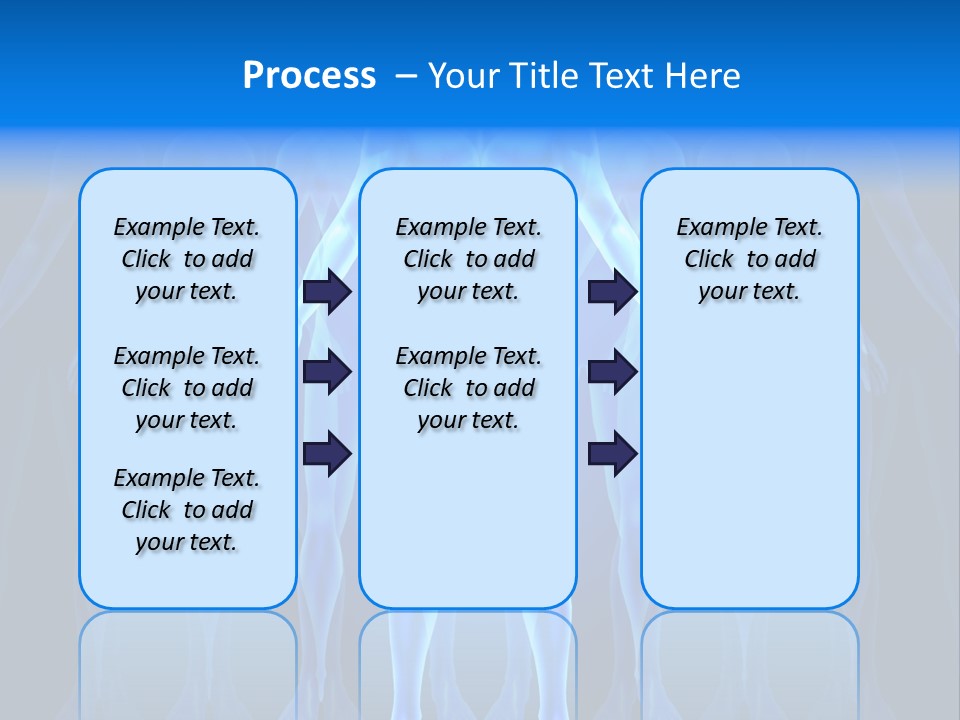 Process – Your Title Text Here

Example Text. Click to add your text.

Example Text. Click to add your text.

Example Text. Click to add your text.

Example Text. Click to add your text.

Example Text. Click to add your text.

Example Text. Click to add your text.